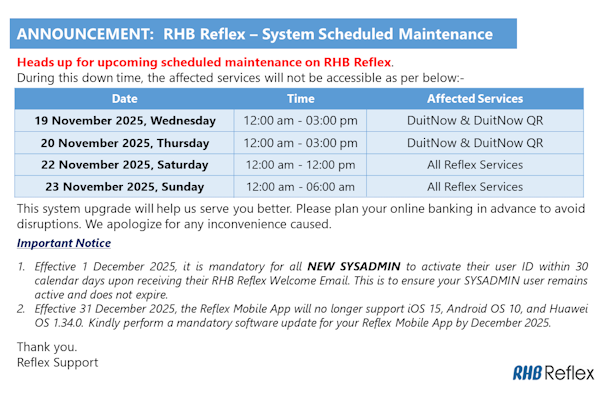 ANNOUNCEMENT: RHB Reflex – System Scheduled Maintenance

Heads up for upcoming scheduled maintenance on RHB Reflex.
During this down time, the affected services will not be accessible as per below:-

| Date | Time | Affected Services |
|---|---|---|
| 19 November 2025, Wednesday | 12:00 am - 03:00 pm | DuitNow & DuitNow QR |
| 20 November 2025, Thursday | 12:00 am - 03:00 pm | DuitNow & DuitNow QR |
| 22 November 2025, Saturday | 12:00 am - 12:00 pm | All Reflex Services |
| 23 November 2025, Sunday | 12:00 am - 06:00 am | All Reflex Services |

This system upgrade will help us serve you better. Please plan your online banking in advance to avoid disruptions. We apologize for any inconvenience caused.

Important Notice

1. Effective 1 December 2025, it is mandatory for all NEW SYSADMIN to activate their user ID within 30 calendar days upon receiving their RHB Reflex Welcome Email. This is to ensure your SYSADMIN user remains active and does not expire.
2. Effective 31 December 2025, the Reflex Mobile App will no longer support iOS 15, Android OS 10, and Huawei OS 1.34.0. Kindly perform a mandatory software update for your Reflex Mobile App by December 2025.

Thank you.
Reflex Support

RHB Reflex